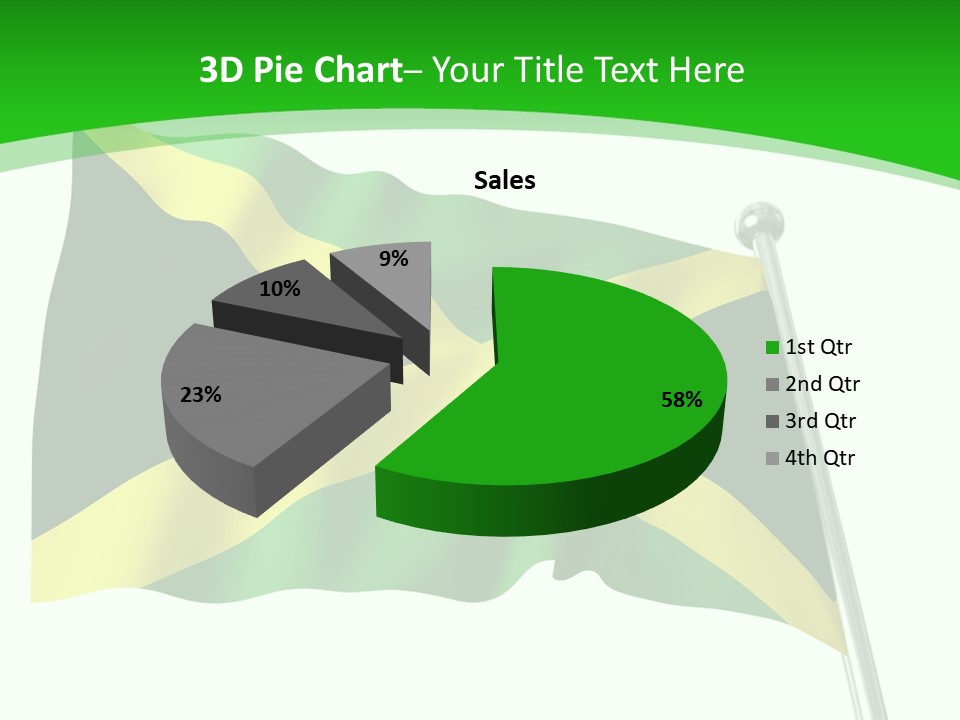 3D Pie Chart– Your Title Text Here

Sales

9%
10%
23%
58%

1st Qtr
2nd Qtr
3rd Qtr
4th Qtr